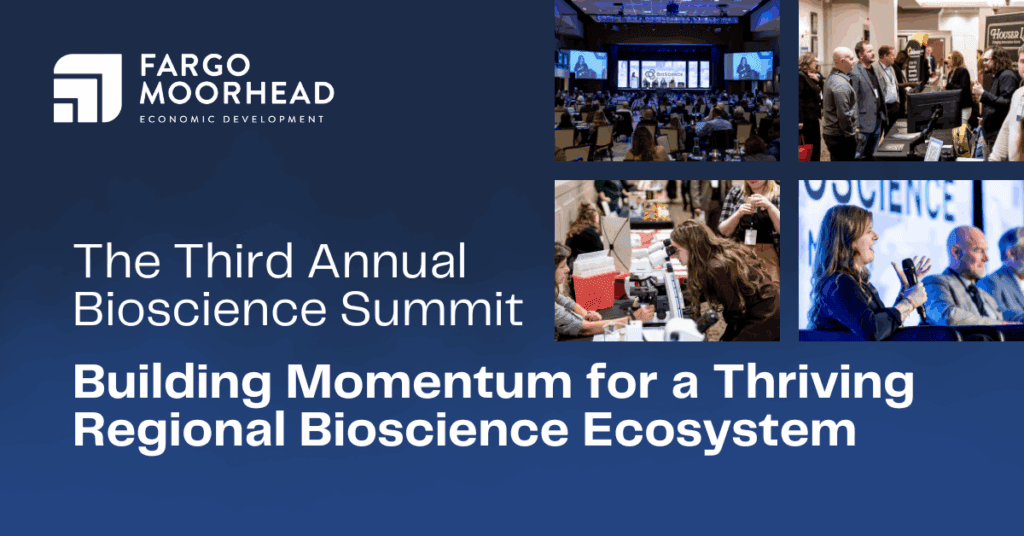 FARGO MOORHEAD
ECONOMIC DEVELOPMENT

The Third Annual Bioscience Summit

Building Momentum for a Thriving Regional Bioscience Ecosystem